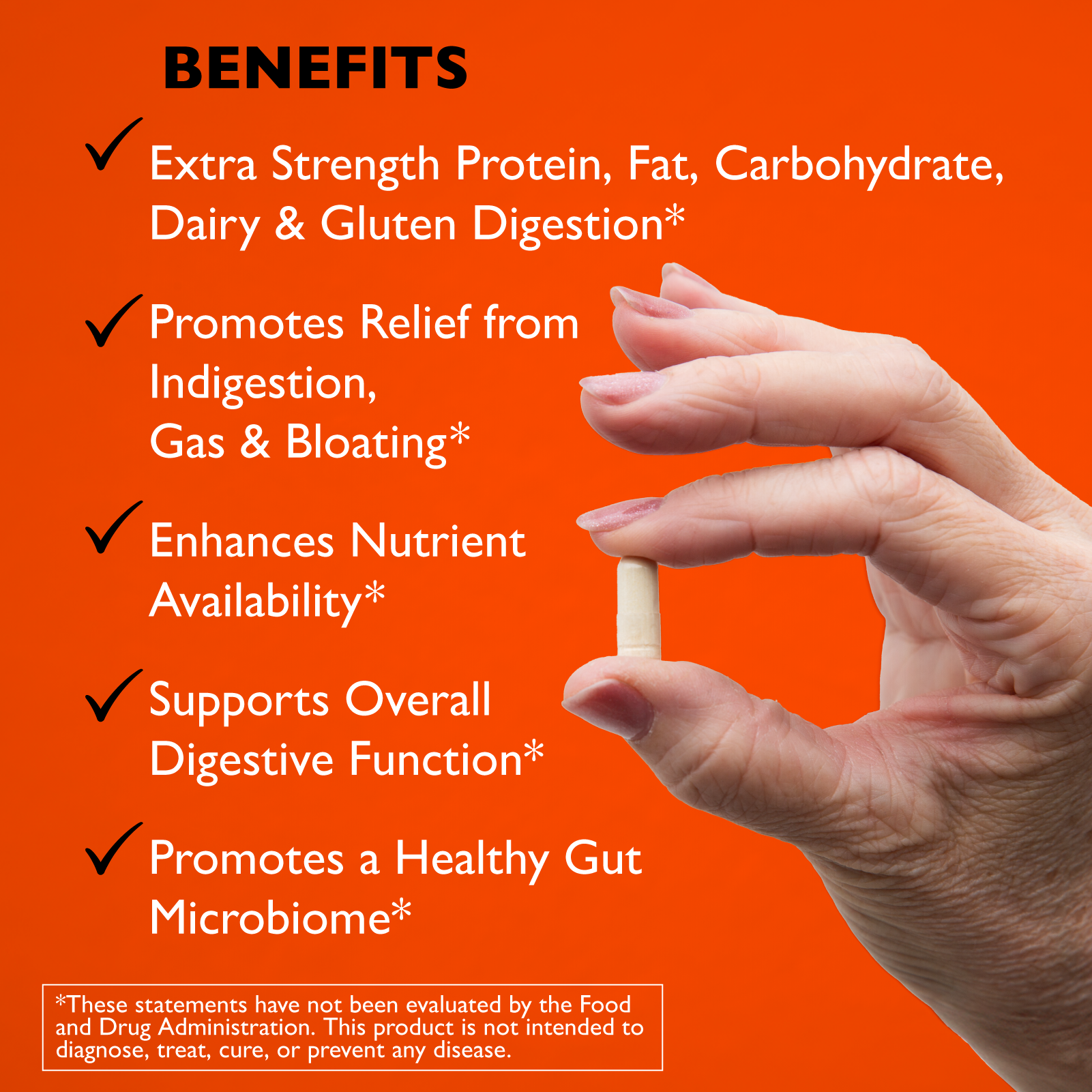 BENEFITS

✓ Extra Strength Protein, Fat, Carbohydrate, Dairy & Gluten Digestion*

✓ Promotes Relief from Indigestion, Gas & Bloating*

✓ Enhances Nutrient Availability*

✓ Supports Overall Digestive Function*

✓ Promotes a Healthy Gut Microbiome*

*These statements have not been evaluated by the Food and Drug Administration. This product is not intended to diagnose, treat, cure, or prevent any disease.